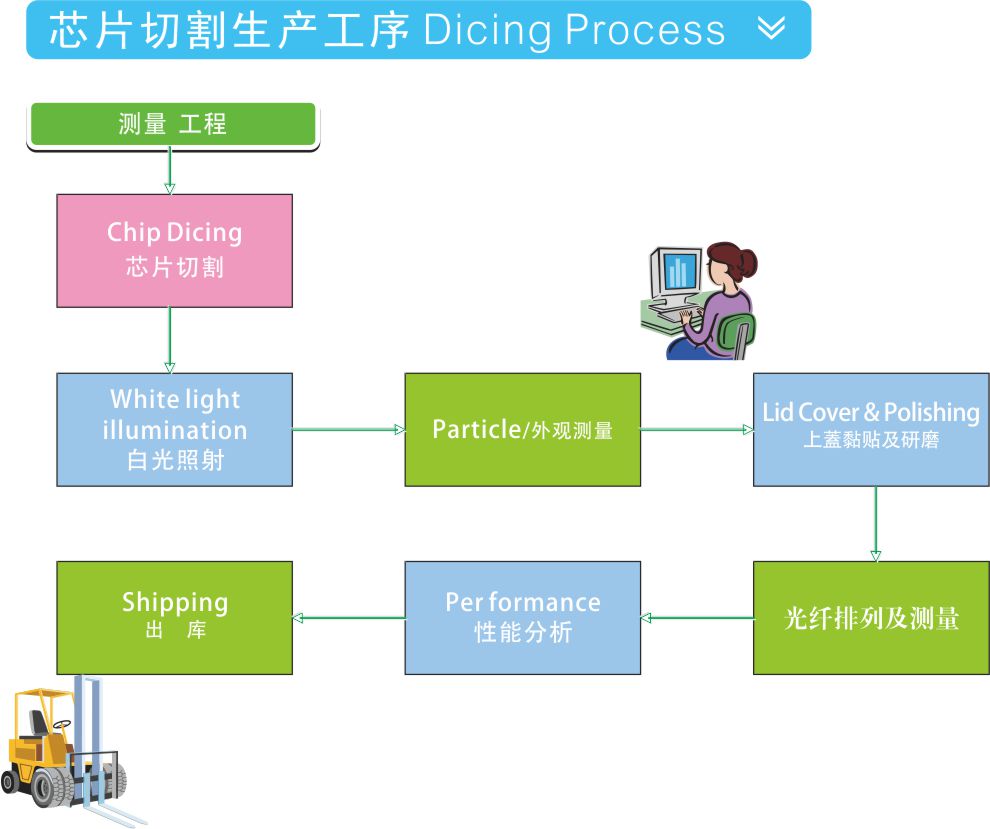 芯片切割生产工序 Dicing Process

测量 工程

Chip Dicing
芯片切割

White light illumination
白光照射

Particle/外观测量

Lid Cover & Polishing
上蓋黏贴及研磨

光纤排列及测量

Per formance
性能分析

Shipping
出 库